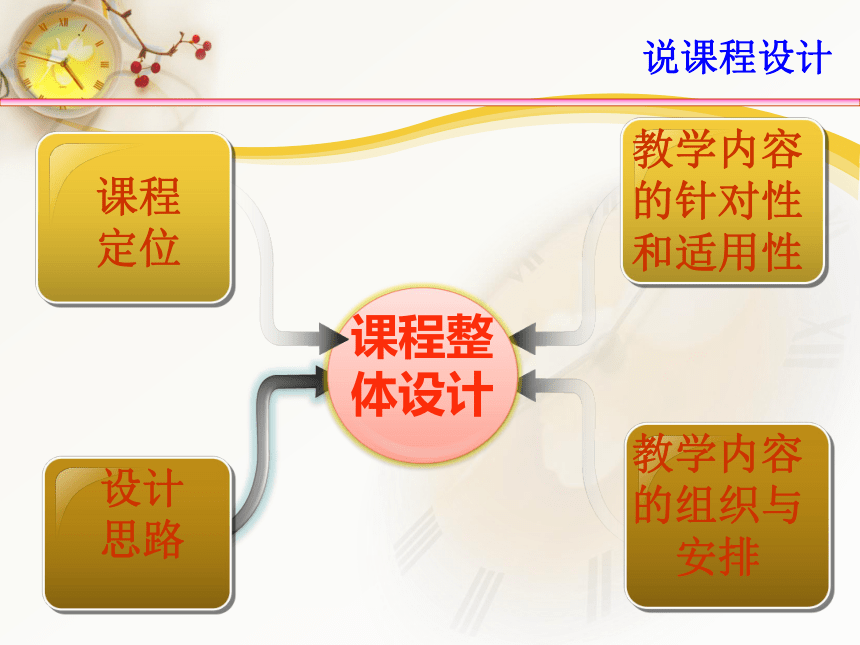 说课程设计

课程定位

教学内容的针对性和适用性

课程整体设计

设计思路

教学内容的组织与安排